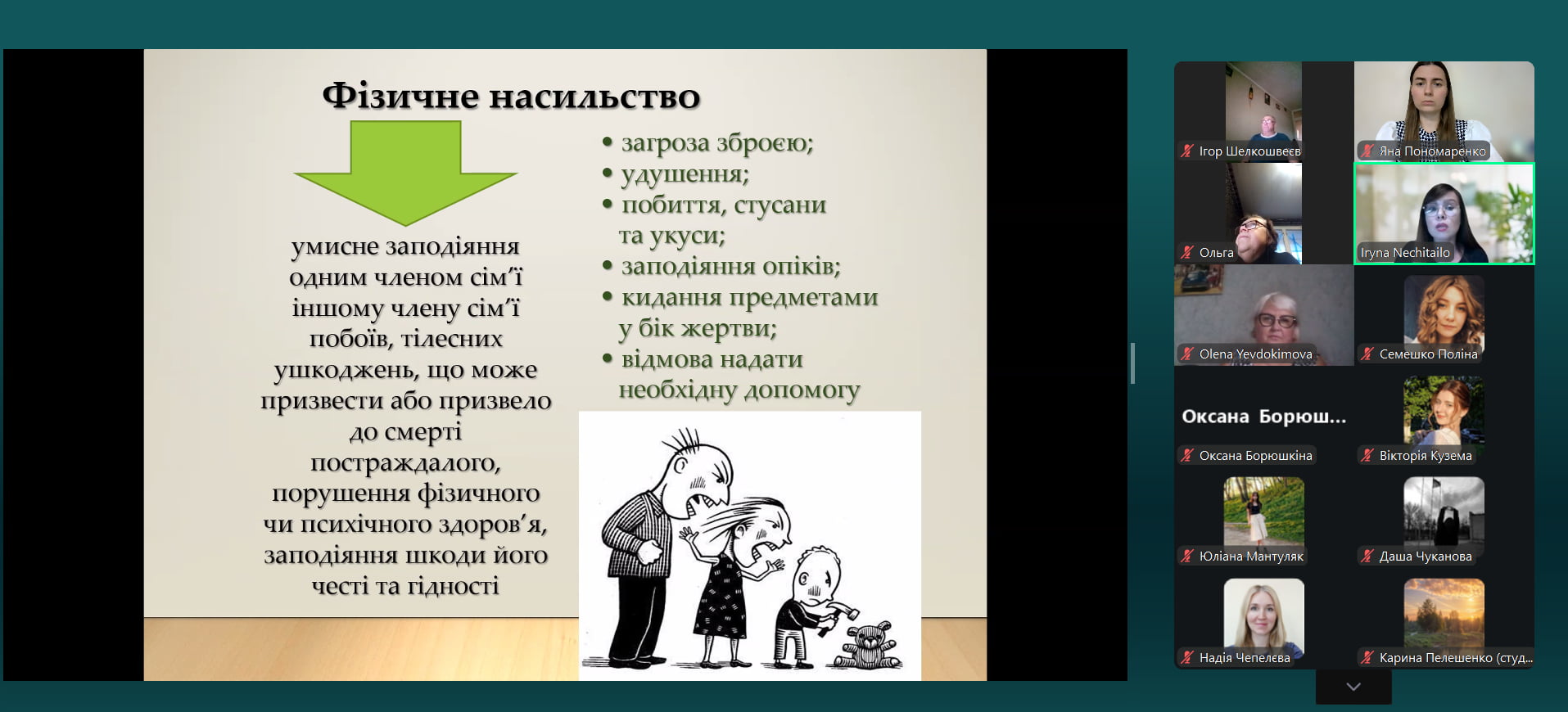 Фізичне насильство

умисне заподіяння одним членом сім'ї іншому члену сім'ї побоїв, тілесних ушкоджень, що може призвести або призвело до смерті постраждалого, порушення фізичного чи психічного здоров'я, заподіяння шкоди його честі та гідності

• загроза зброєю;
• удушення;
• побиття, стусани та укуси;
• заподіяння опіків;
• кидання предметами у бік жертви;
• відмова надати необхідну допомогу

Ігор Шелкошвеєв
Яна Пономаренко
Ольга
Iryna Nechitailo
Olena Yevdokimova
Семешко Поліна
Оксана Борюш...
Оксана Борюшкіна
Вікторія Кузема
Юліана Мантуляк
Даша Чуканова
Надія Чепелєва
Карина Пелешенко (студ...